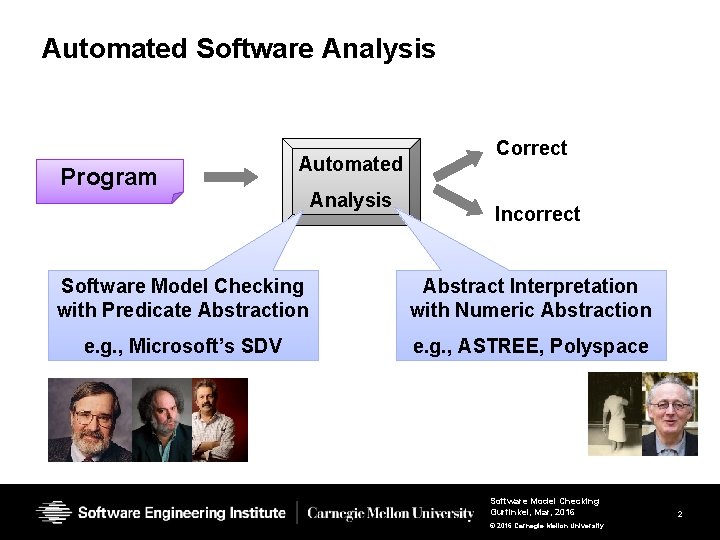 Automated Software Analysis

Program

Automated Analysis

Correct

Incorrect

Software Model Checking with Predicate Abstraction

e.g., Microsoft's SDV

Abstract Interpretation with Numeric Abstraction

e.g., ASTREE, Polyspace

Software Engineering Institute | Carnegie Mellon University

Software Model Checking
Gurfinkel, Mar, 2016
© 2016 Carnegie Mellon University

2